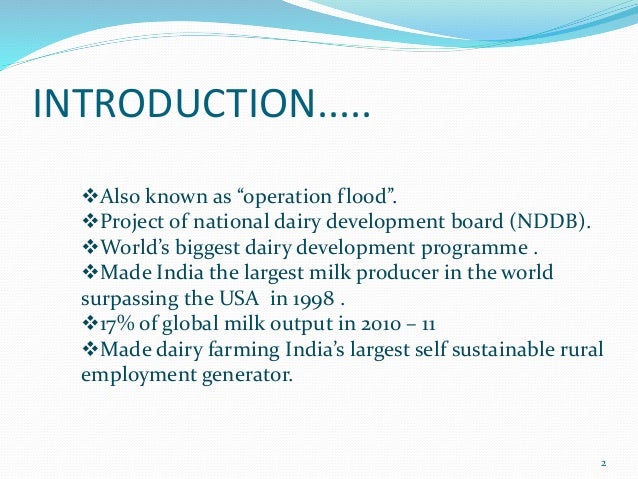 INTRODUCTION.....

❖Also known as “operation flood”.
❖Project of national dairy development board (NDDB).
❖World’s biggest dairy development programme .
❖Made India the largest milk producer in the world surpassing the USA in 1998 .
❖17% of global milk output in 2010 – 11
❖Made dairy farming India’s largest self sustainable rural employment generator.

2